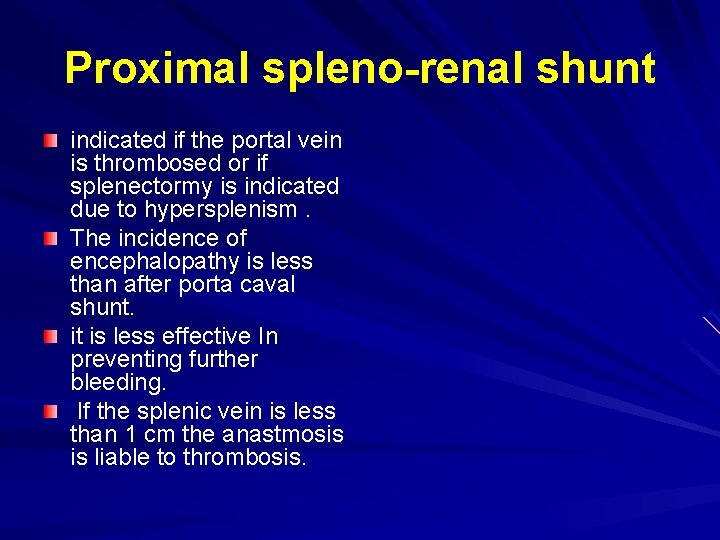 Proximal spleno-renal shunt

indicated if the portal vein is thrombosed or if splenectormy is indicated due to hypersplenism .

The incidence of encephalopathy is less than after porta caval shunt.

it is less effective In preventing further bleeding.

If the splenic vein is less than 1 cm the anastmosis is liable to thrombosis.